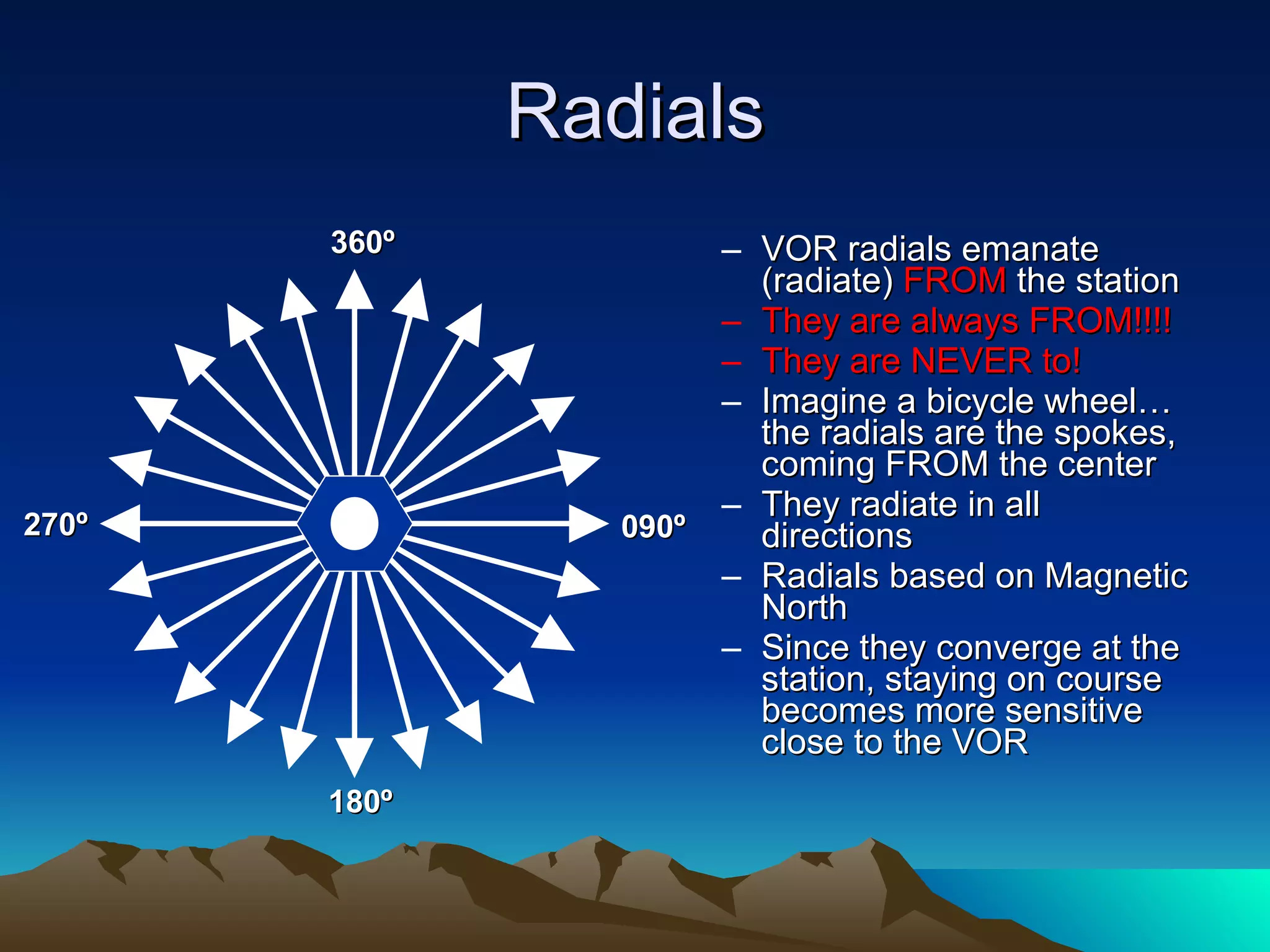 Radials

360º

270º

090º

180º

– VOR radials emanate (radiate) FROM the station

– They are always FROM!!!!

– They are NEVER to!

– Imagine a bicycle wheel… the radials are the spokes, coming FROM the center

– They radiate in all directions

– Radials based on Magnetic North

– Since they converge at the station, staying on course becomes more sensitive close to the VOR